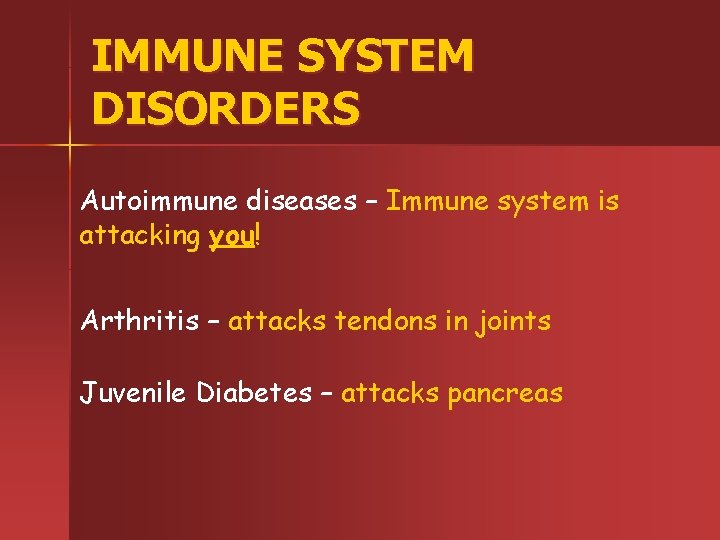 IMMUNE SYSTEM DISORDERS

Autoimmune diseases – Immune system is attacking you!

Arthritis – attacks tendons in joints

Juvenile Diabetes – attacks pancreas